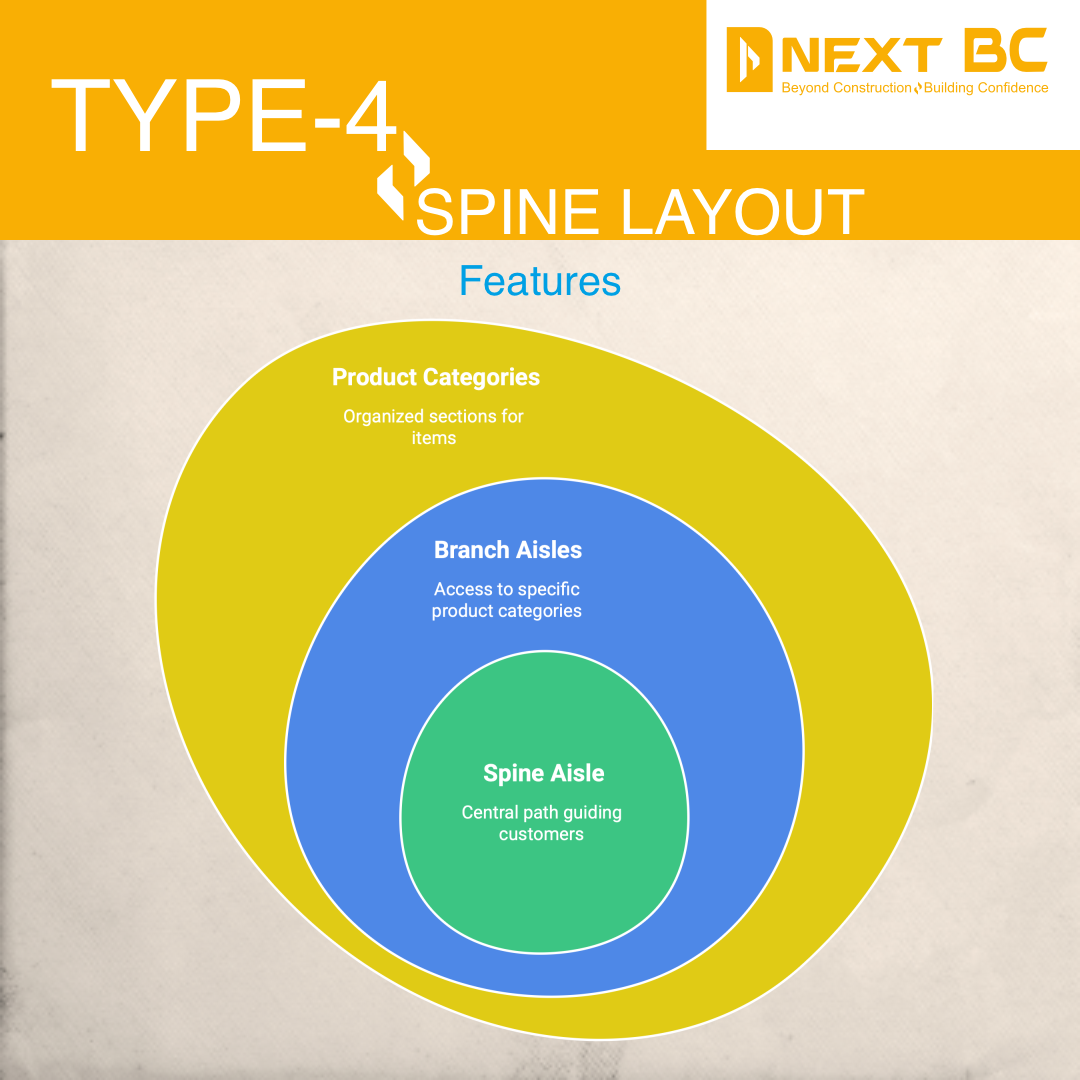 TYPE-4

SPINE LAYOUT

NEXT BC
Beyond Construction Building Confidence

Features

Product Categories

Organized sections for items

Branch Aisles

Access to specific product categories

Spine Aisle

Central path guiding customers